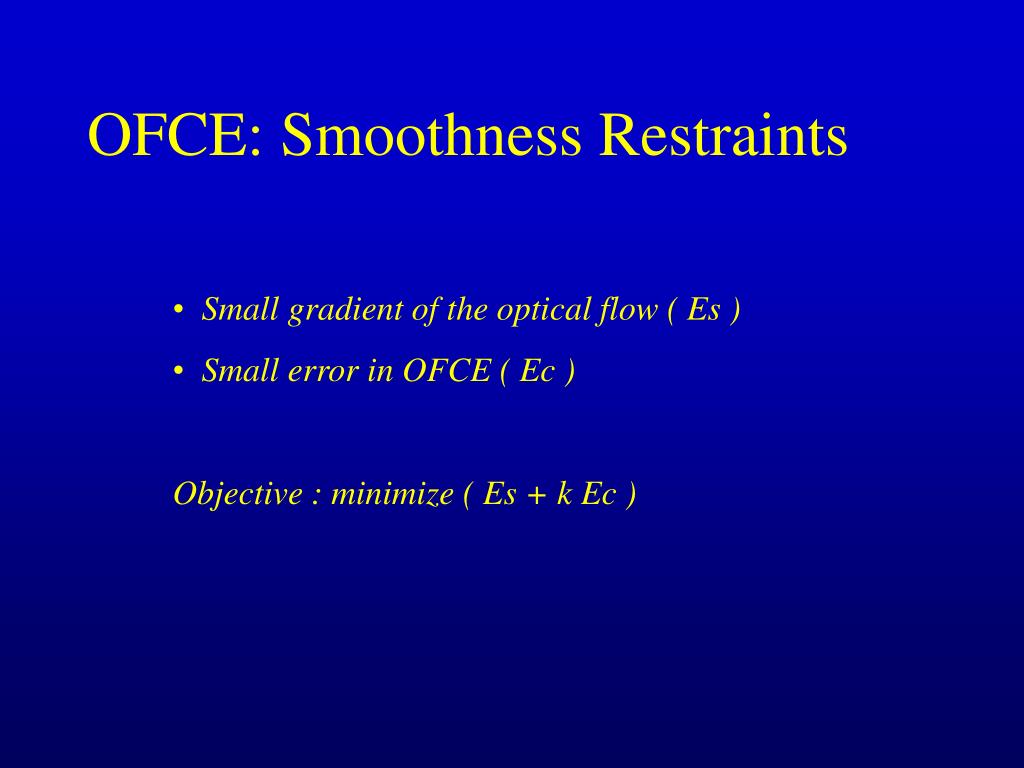 OFCE: Smoothness Restraints

• Small gradient of the optical flow ( Es )
• Small error in OFCE ( Ec )

Objective : minimize ( Es + k Ec )